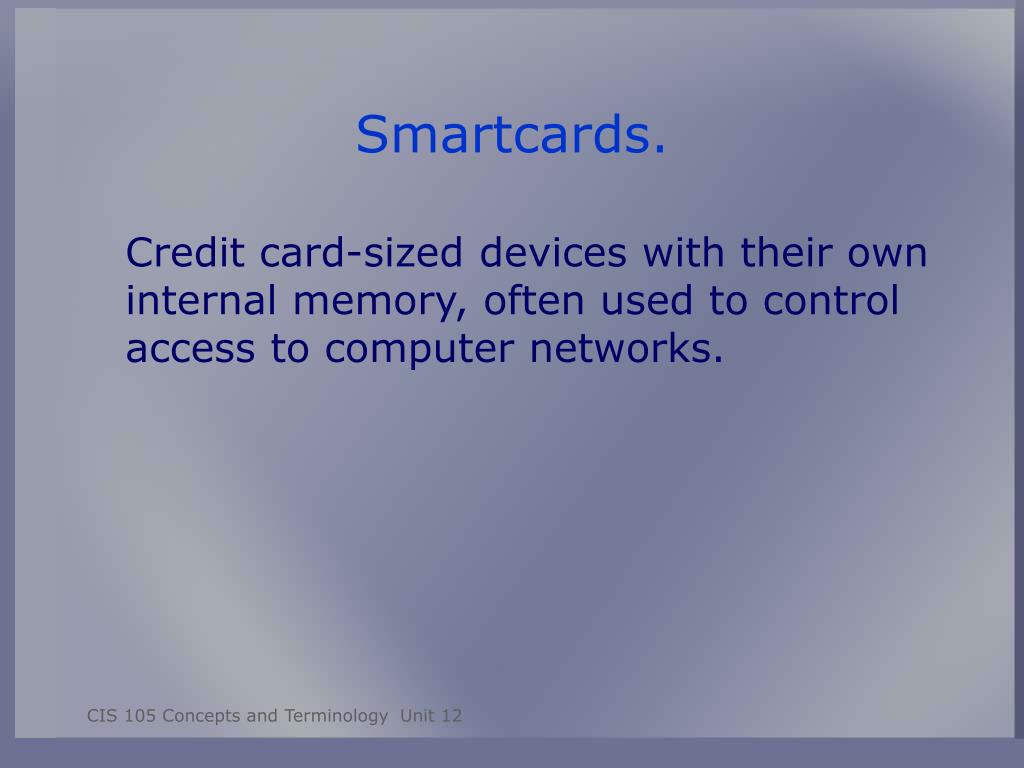 Smartcards.

Credit card-sized devices with their own internal memory, often used to control access to computer networks.

CIS 105 Concepts and Terminology Unit 12